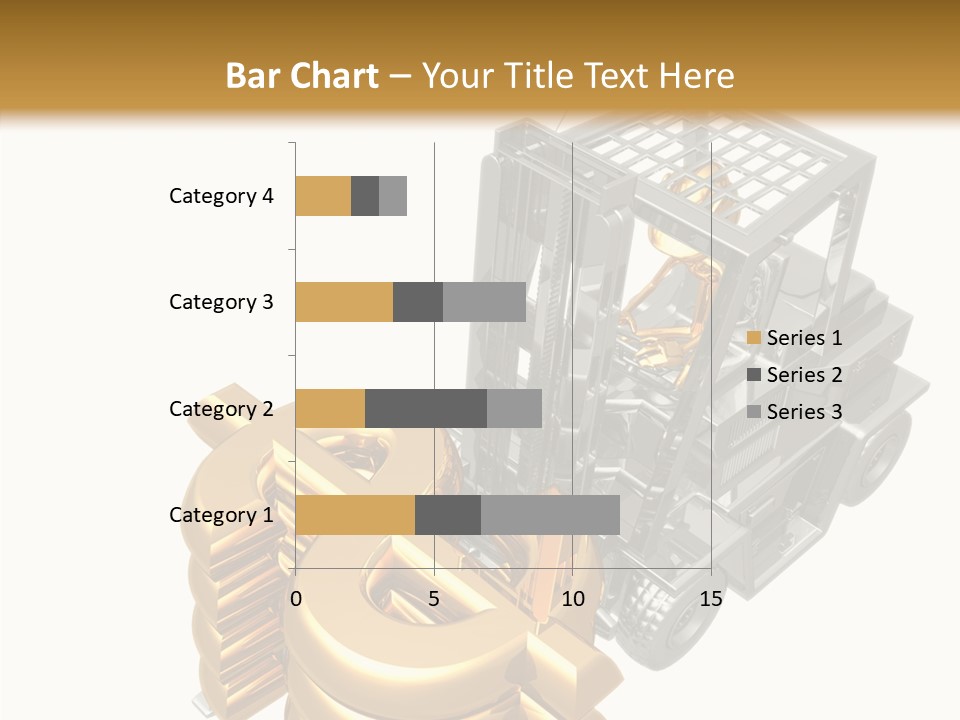 Bar Chart – Your Title Text Here

Category 4
Category 3
Category 2
Category 1

0
5
10
15

Series 1
Series 2
Series 3